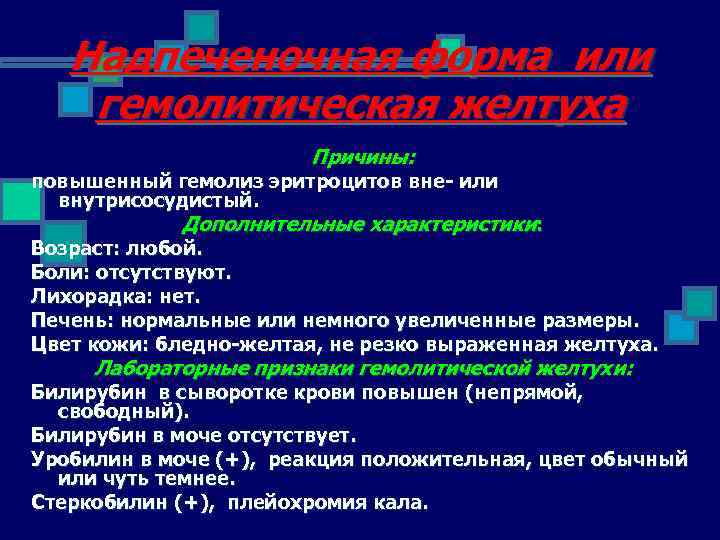 Надпеченочная форма или гемолитическая желтуха

Причины:

повышенный гемолиз эритроцитов вне- или внутрисосудистый.

Дополнительные характеристики:

Возраст: любой.

Боли: отсутствуют.

Лихорадка: нет.

Печень: нормальные или немного увеличенные размеры.

Цвет кожи: бледно-желтая, не резко выраженная желтуха.

Лабораторные признаки гемолитической желтухи:

Билирубин в сыворотке крови повышен (непрямой, свободный).

Билирубин в моче отсутствует.

Уробилин в моче (+), реакция положительная, цвет обычный или чуть темнее.

Стеркобилин (+), плейохромия кала.